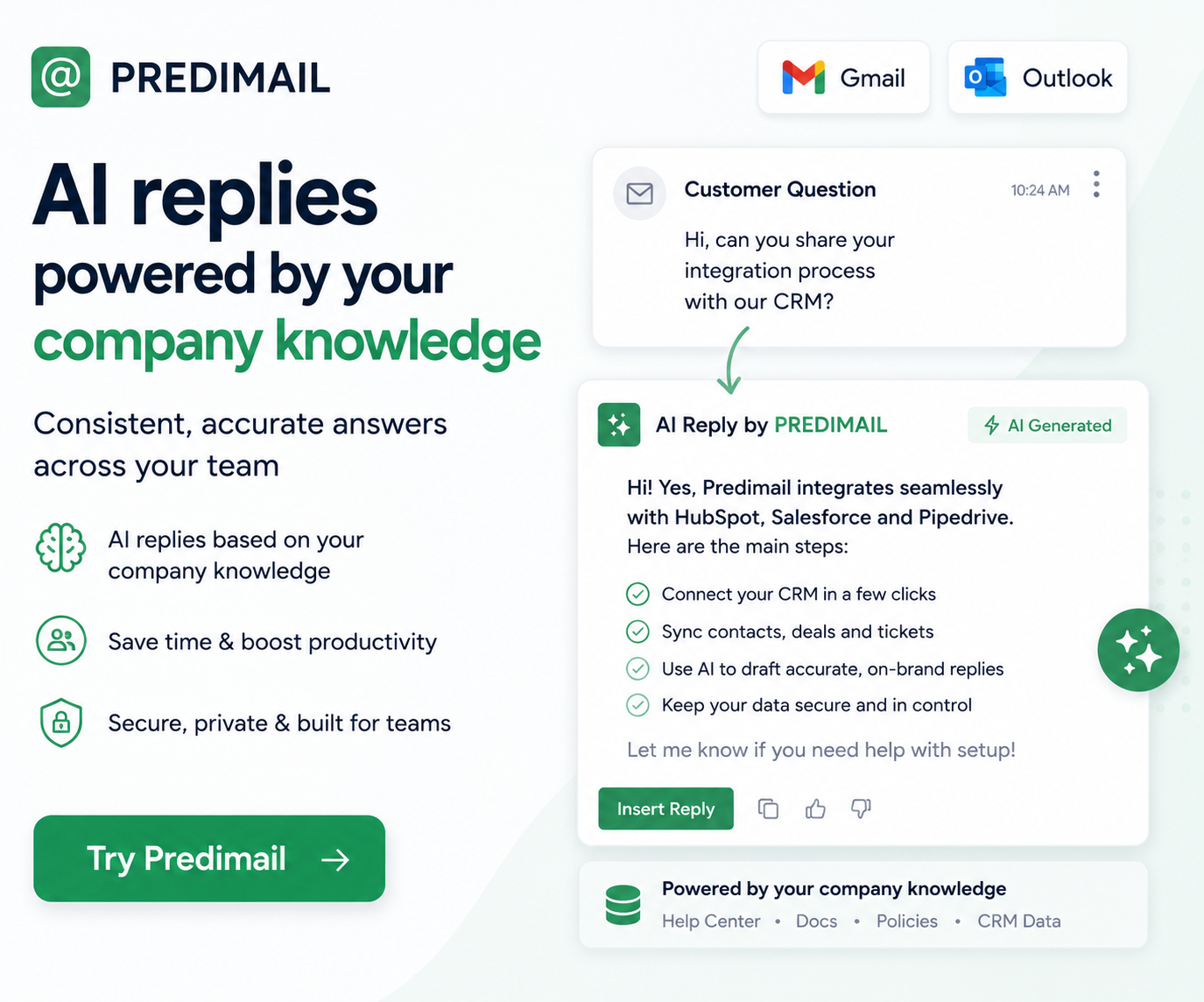 @ PREDIMAIL

Gmail

Outlook

AI replies
powered by your
company knowledge

Consistent, accurate answers across your team

AI replies based on your company knowledge

Save time & boost productivity

Secure, private & built for teams

Try Predimail →

Customer Question 10:24 AM

Hi, can you share your integration process with our CRM?

AI Reply by PREDIMAIL

AI Generated

Hi! Yes, Predimail integrates seamlessly with HubSpot, Salesforce and Pipedrive. Here are the main steps:

Connect your CRM in a few clicks

Sync contacts, deals and tickets

Use AI to draft accurate, on-brand replies

Keep your data secure and in control

Let me know if you need help with setup!

Insert Reply

Powered by your company knowledge

Help Center • Docs • Policies • CRM Data